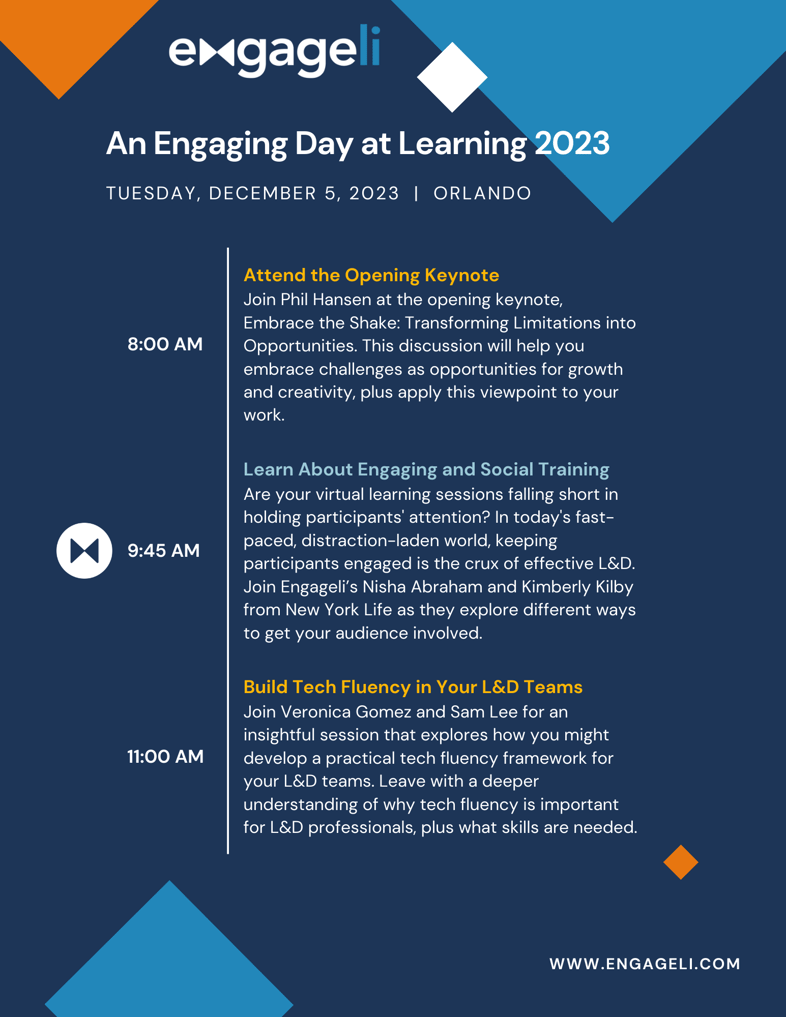 engageli

An Engaging Day at Learning 2023

TUESDAY, DECEMBER 5, 2023 | ORLANDO

8:00 AM

Attend the Opening Keynote
Join Phil Hansen at the opening keynote, Embrace the Shake: Transforming Limitations into Opportunities. This discussion will help you embrace challenges as opportunities for growth and creativity, plus apply this viewpoint to your work.

9:45 AM

Learn About Engaging and Social Training
Are your virtual learning sessions falling short in holding participants' attention? In today's fast-paced, distraction-laden world, keeping participants engaged is the crux of effective L&D. Join Engageli's Nisha Abraham and Kimberly Kilby from New York Life as they explore different ways to get your audience involved.

11:00 AM

Build Tech Fluency in Your L&D Teams
Join Veronica Gomez and Sam Lee for an insightful session that explores how you might develop a practical tech fluency framework for your L&D teams. Leave with a deeper understanding of why tech fluency is important for L&D professionals, plus what skills are needed.

WWW.ENGAGELI.COM